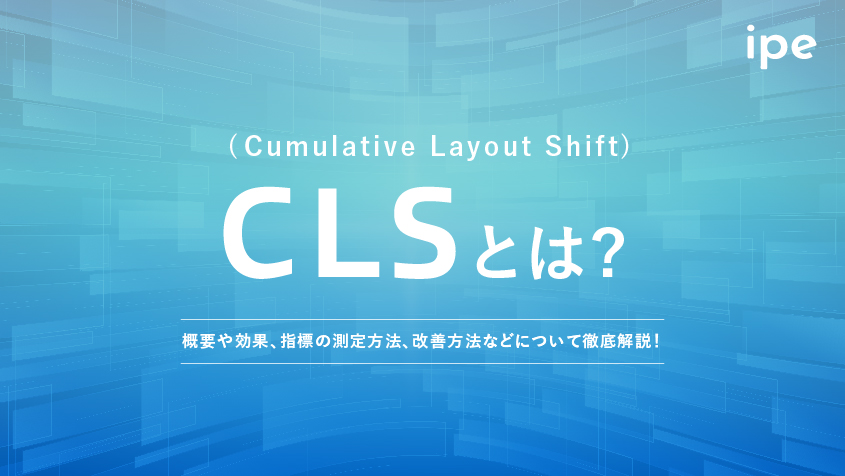 ipe

（Cumulative Layout Shift）

CLSとは?

概要や効果、指標の測定方法、改善方法などについて徹底解説！